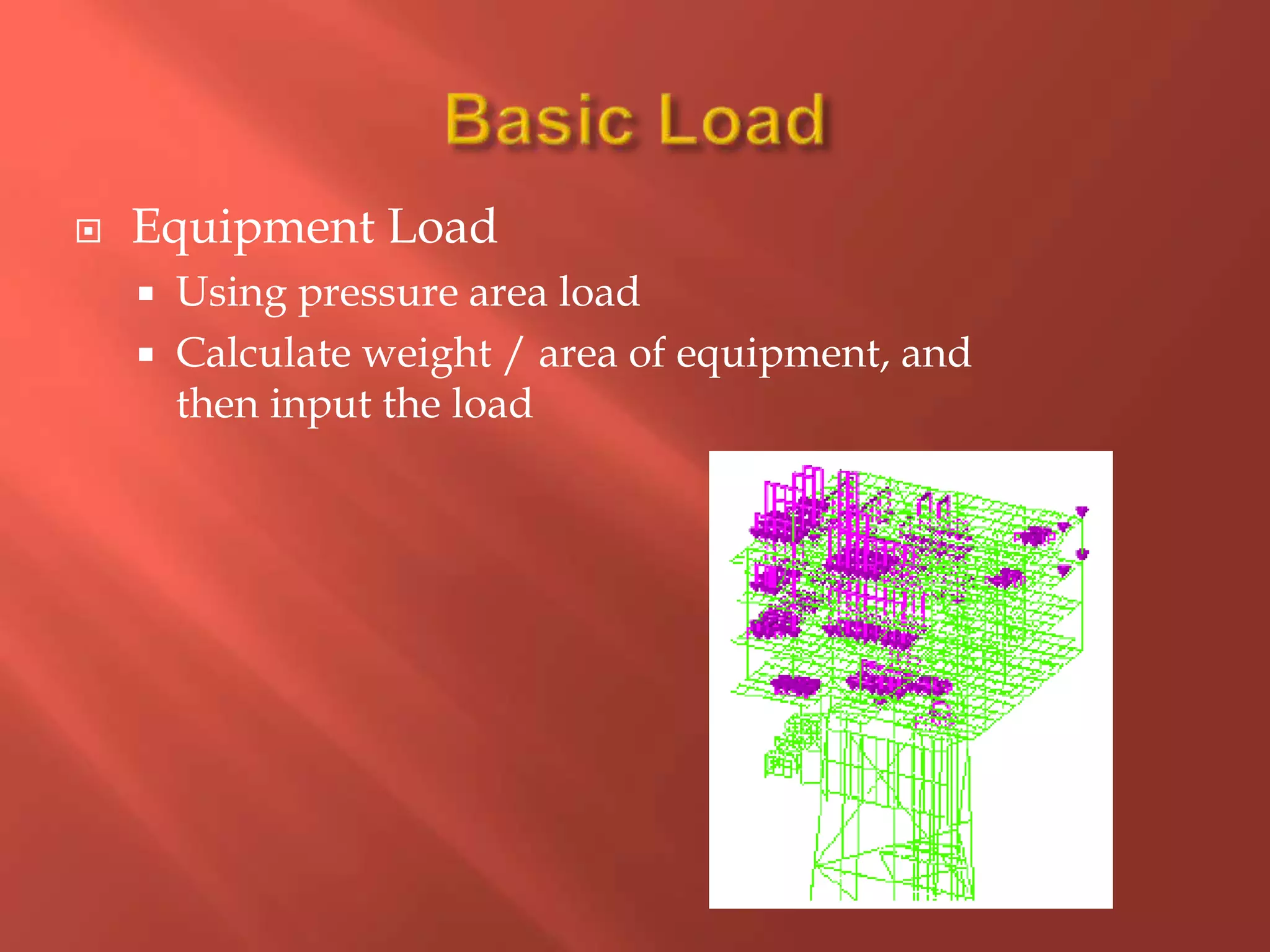 Basic Load

Equipment Load

Using pressure area load

Calculate weight / area of equipment, and then input the load